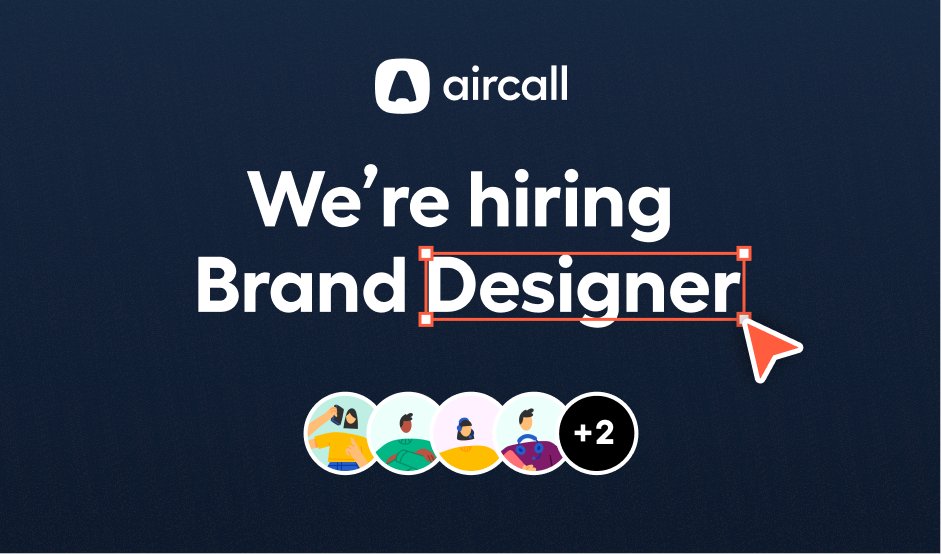 aircall

We’re hiring
Brand Designer

+2